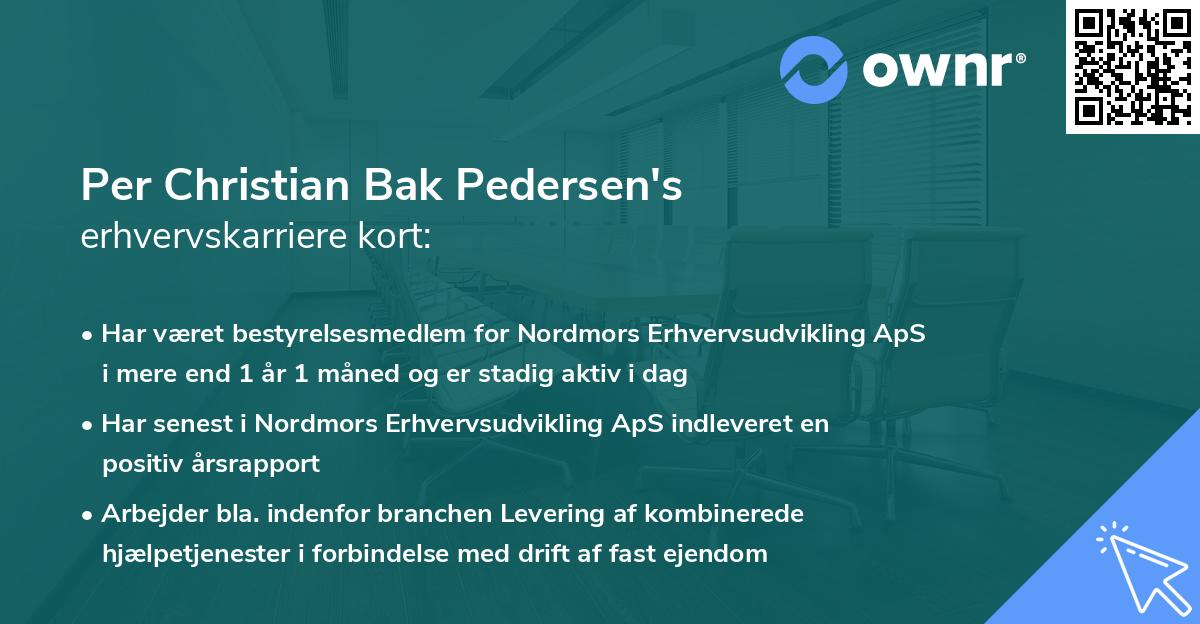 ownr®

Per Christian Bak Pedersen's
erhvervskarriere kort:

• Har været bestyrelsesmedlem for Nordmors Erhvervsudvikling ApS i mere end 1 år 1 måned og er stadig aktiv i dag

• Har senest i Nordmors Erhvervsudvikling ApS indleveret en positiv årsrapport

• Arbejder bla. indenfor branchen Levering af kombinerede hjælpetjenester i forbindelse med drift af fast ejendom